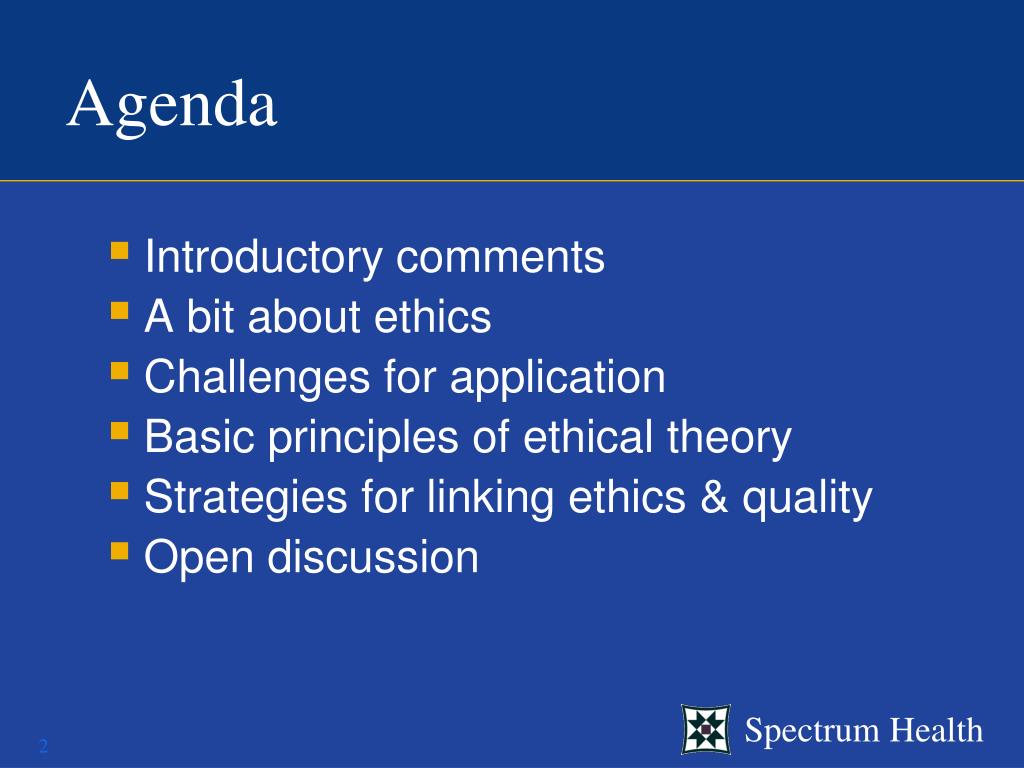 Agenda

- Introductory comments
- A bit about ethics
- Challenges for application
- Basic principles of ethical theory
- Strategies for linking ethics & quality
- Open discussion

2

Spectrum Health